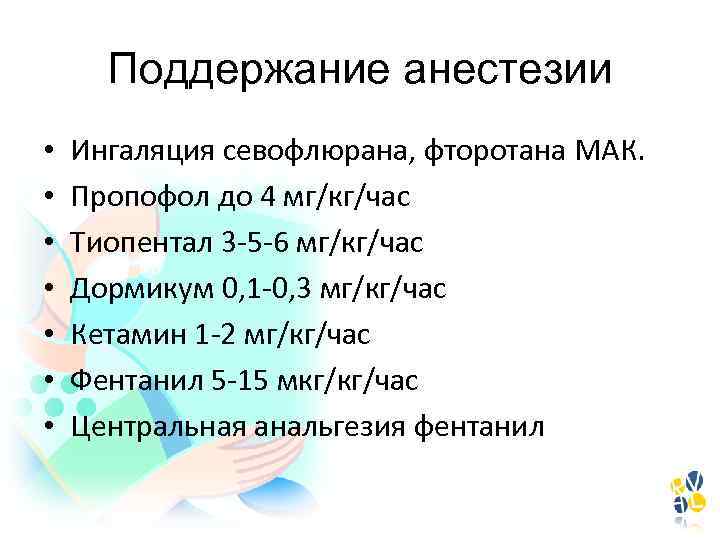 Поддержание анестезии

• Ингаляция севофлюрана, фторотана МАК.
• Пропофол до 4 мг/кг/час
• Тиопентал 3-5-6 мг/кг/час
• Дормикум 0,1-0,3 мг/кг/час
• Кетамин 1-2 мг/кг/час
• Фентанил 5-15 мкг/кг/час
• Центральная анальгезия фентанил